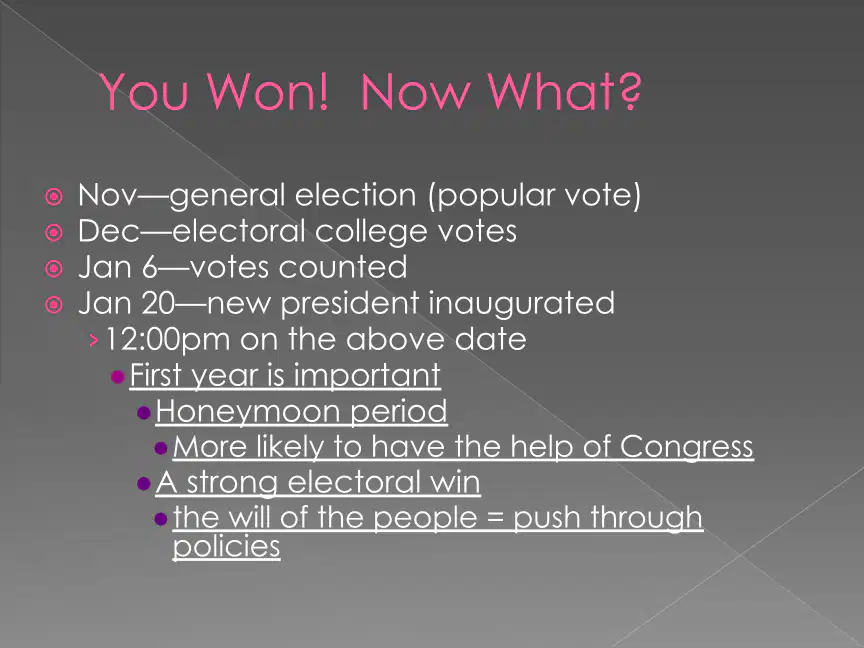 You Won! Now What?

Nov—general election (popular vote)
Dec—electoral college votes
Jan 6—votes counted
Jan 20—new president inaugurated
12:00pm on the above date
First year is important
Honeymoon period
More likely to have the help of Congress
A strong electoral win
the will of the people = push through policies